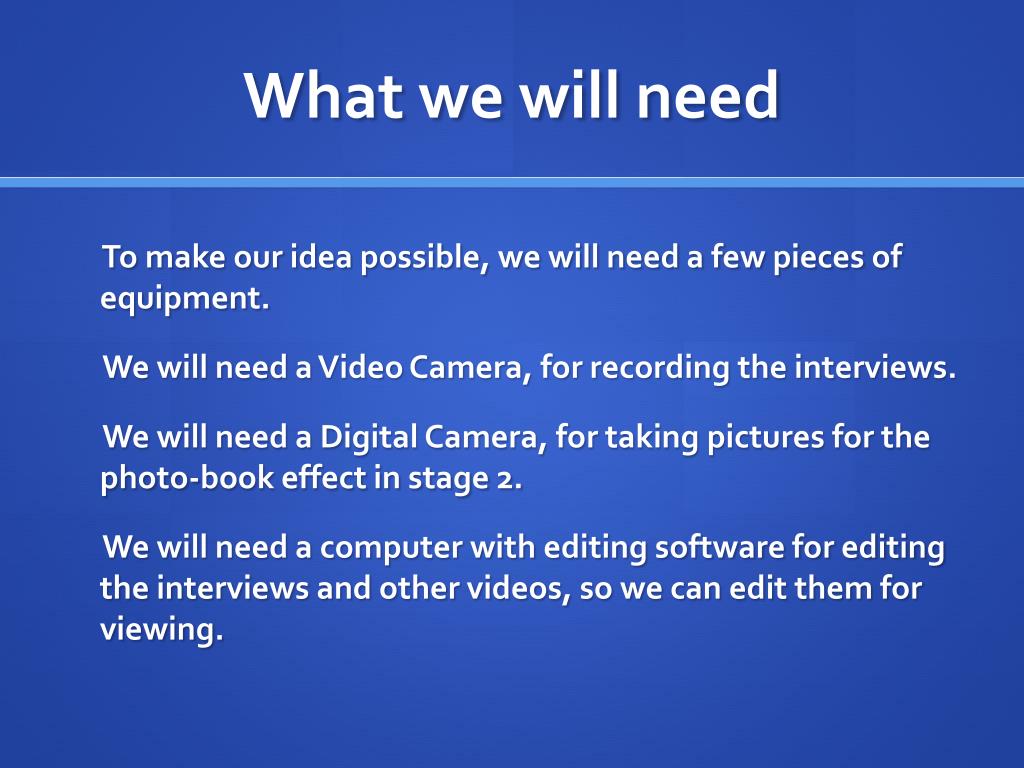 What we will need

To make our idea possible, we will need a few pieces of equipment.

We will need a Video Camera, for recording the interviews.

We will need a Digital Camera, for taking pictures for the photo-book effect in stage 2.

We will need a computer with editing software for editing the interviews and other videos, so we can edit them for viewing.